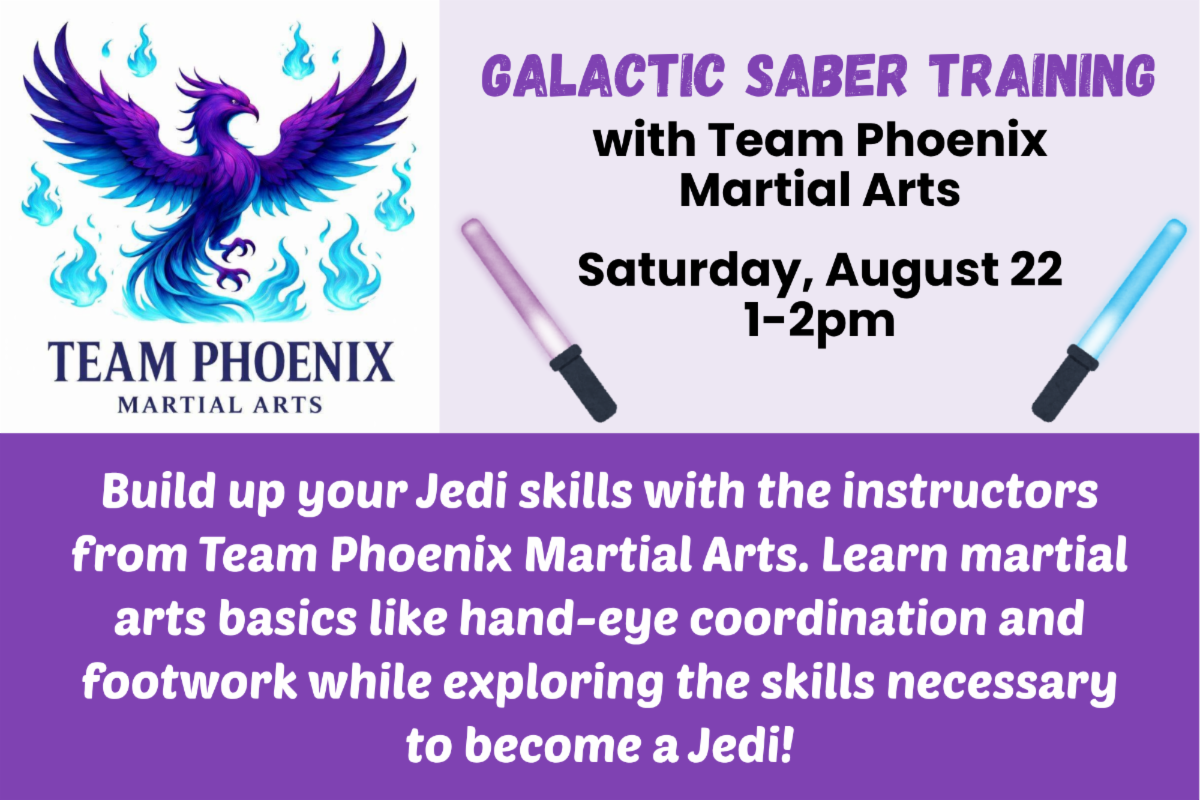 TEAM PHOENIX
MARTIAL ARTS

GALACTIC SABER TRAINING
with Team Phoenix Martial Arts

Saturday, August 22
1-2pm

Build up your Jedi skills with the instructors from Team Phoenix Martial Arts. Learn martial arts basics like hand-eye coordination and footwork while exploring the skills necessary to become a Jedi!